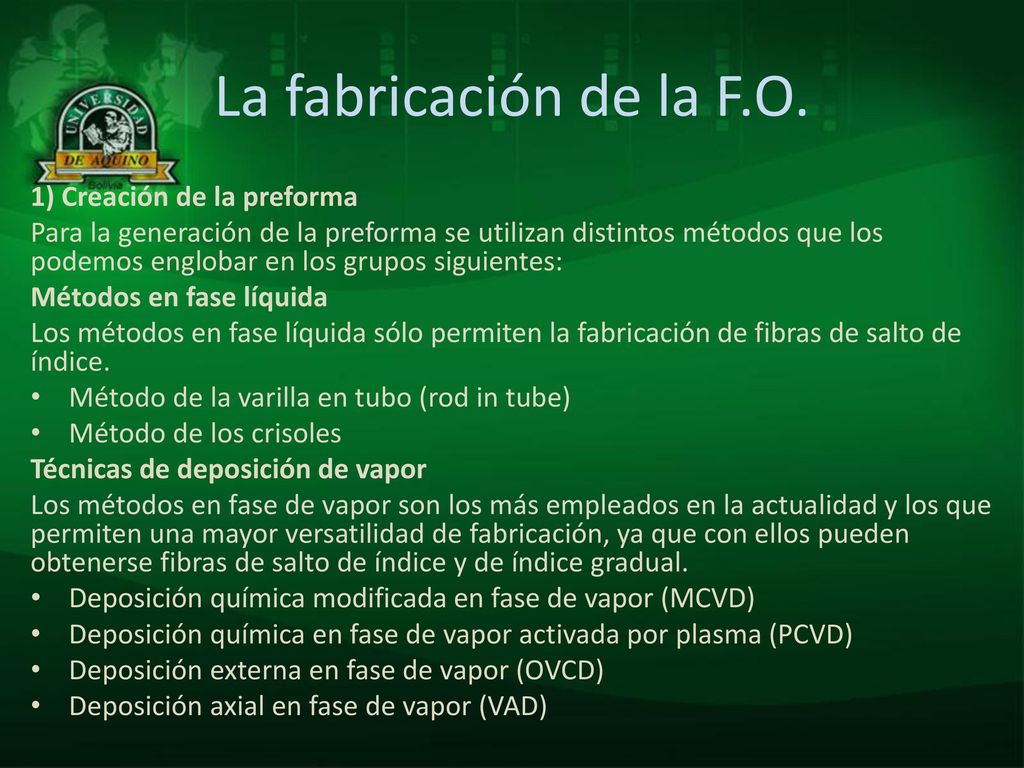 UNIVERSIDAD DE AQUINO Bolivia

La fabricación de la F.O.

1) Creación de la preforma

Para la generación de la preforma se utilizan distintos métodos que los podemos englobar en los grupos siguientes:

Métodos en fase líquida

Los métodos en fase líquida sólo permiten la fabricación de fibras de salto de índice.

• Método de la varilla en tubo (rod in tube)
• Método de los crisoles

Técnicas de deposición de vapor

Los métodos en fase de vapor son los más empleados en la actualidad y los que permiten una mayor versatilidad de fabricación, ya que con ellos pueden obtenerse fibras de salto de índice y de índice gradual.

• Deposición química modificada en fase de vapor (MCVD)
• Deposición química en fase de vapor activada por plasma (PCVD)
• Deposición externa en fase de vapor (OVCD)
• Deposición axial en fase de vapor (VAD)